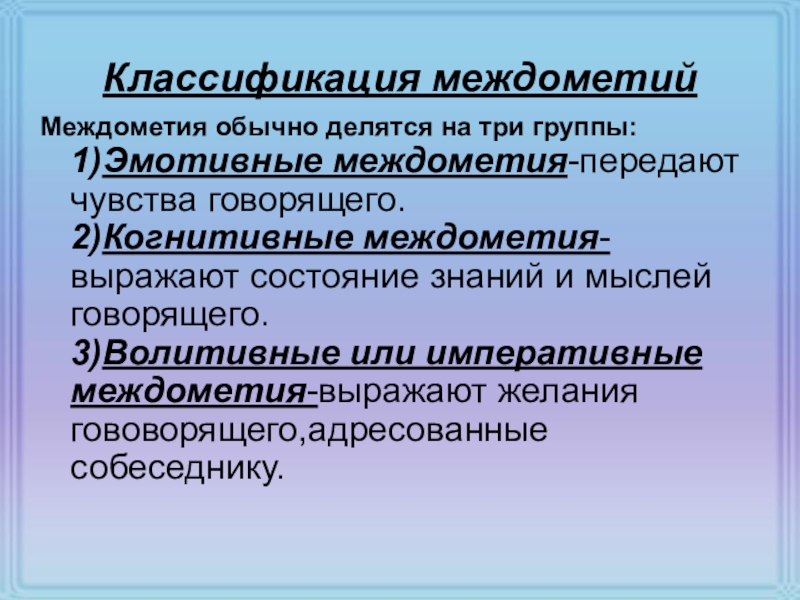 Классификация междометий

Междометия обычно делятся на три группы:

1)Эмотивные междометия-передают чувства говорящего.

2)Когнитивные междометия-выражают состояние знаний и мыслей говорящего.

3)Волитивные или императивные междометия-выражают желания гововорящего,адресованные собеседнику.